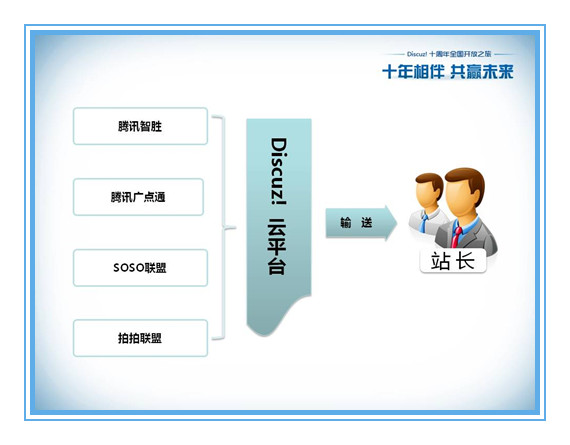 Discuz! 十周年全国开放之旅
十年相伴 共赢未来

腾讯智胜

腾讯广点通

SOSO联盟

拍拍联盟

Discuz! 云平台

输 送

站长